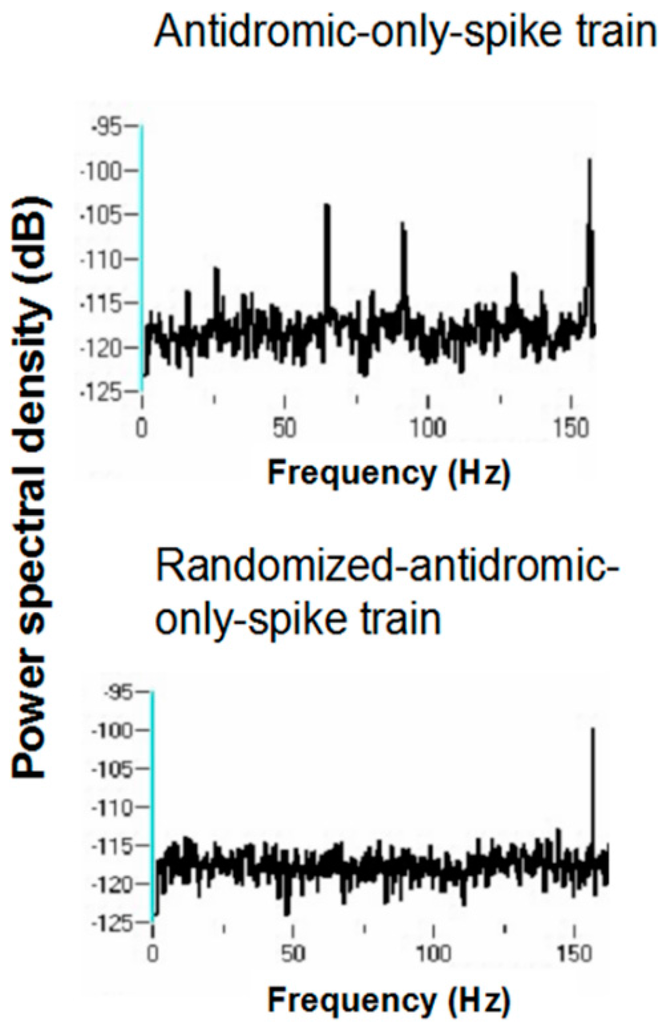 Antidromic-only-spike train

Power spectral density (dB)

-95
-100
-105
-110
-115
-120
-125

0 50 100 150

Frequency (Hz)

Randomized-antidromic-only-spike train

-95
-100
-105
-110
-115
-120
-125

0 50 100 150

Frequency (Hz)